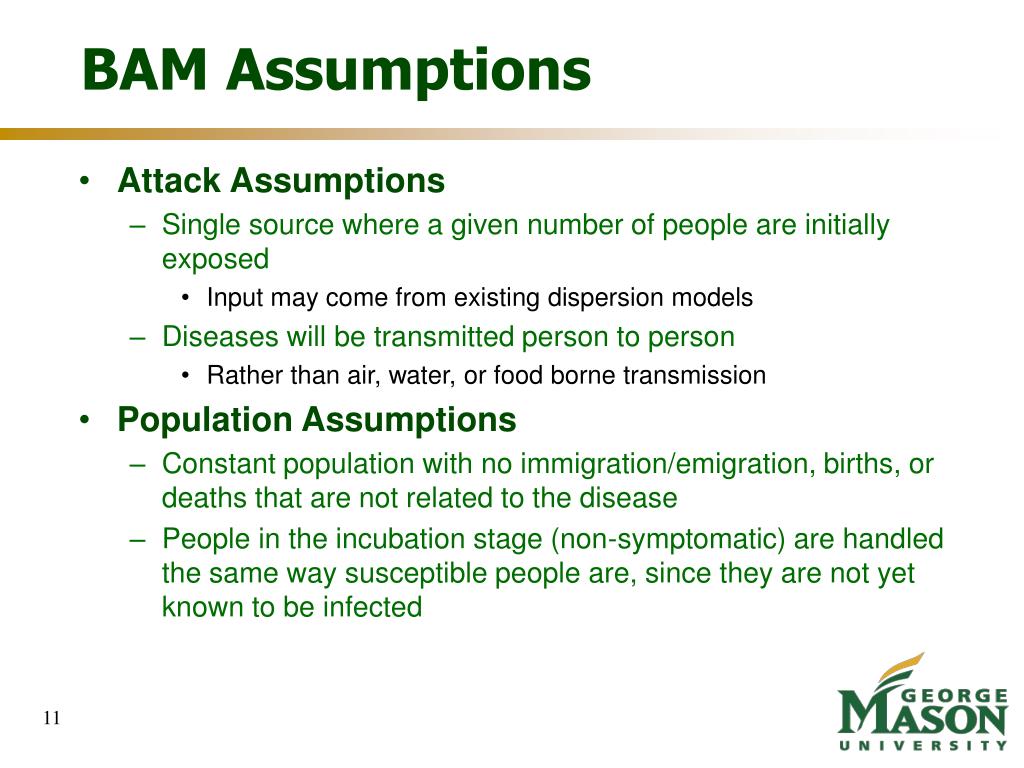 BAM Assumptions

• Attack Assumptions
– Single source where a given number of people are initially exposed
• Input may come from existing dispersion models
– Diseases will be transmitted person to person
• Rather than air, water, or food borne transmission

• Population Assumptions
– Constant population with no immigration/emigration, births, or deaths that are not related to the disease
– People in the incubation stage (non-symptomatic) are handled the same way susceptible people are, since they are not yet known to be infected

11

GEORGE MASON UNIVERSITY